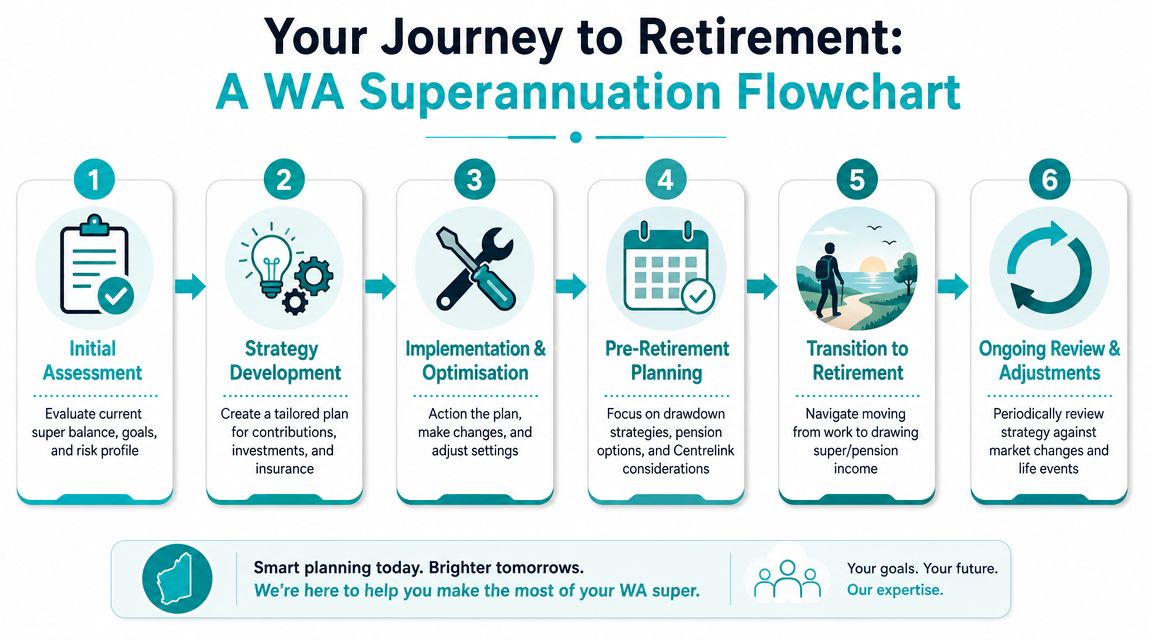 Your Journey to Retirement:
A WA Superannuation Flowchart

1
Initial Assessment
Evaluate current super balance, goals, and risk profile

2
Strategy Development
Create a tailored plan for contributions, investments, and insurance

3
Implementation & Optimisation
Action the plan, make changes, and adjust settings

4
Pre-Retirement Planning
Focus on drawdown strategies, pension options, and Centrelink considerations

5
Transition to Retirement
Navigate moving from work to drawing super/pension income

6
Ongoing Review & Adjustments
Periodically review strategy against market changes and life events

Smart planning today. Brighter tomorrows.
We're here to help you make the most of your WA super.

Your goals. Your future.
Our expertise.